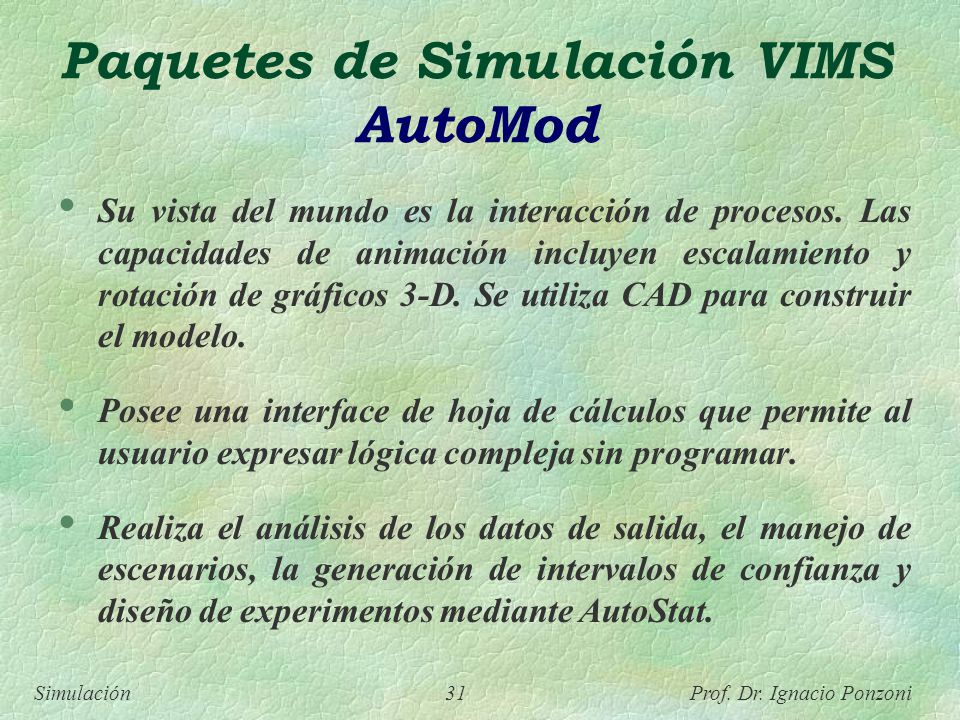 Paquetes de Simulación VIMS
AutoMod

• Su vista del mundo es la interacción de procesos. Las capacidades de animación incluyen escalamiento y rotación de gráficos 3-D. Se utiliza CAD para construir el modelo.

• Posee una interface de hoja de cálculos que permite al usuario expresar lógica compleja sin programar.

• Realiza el análisis de los datos de salida, el manejo de escenarios, la generación de intervalos de confianza y diseño de experimentos mediante AutoStat.

Simulación 31 Prof. Dr. Ignacio Ponzoni